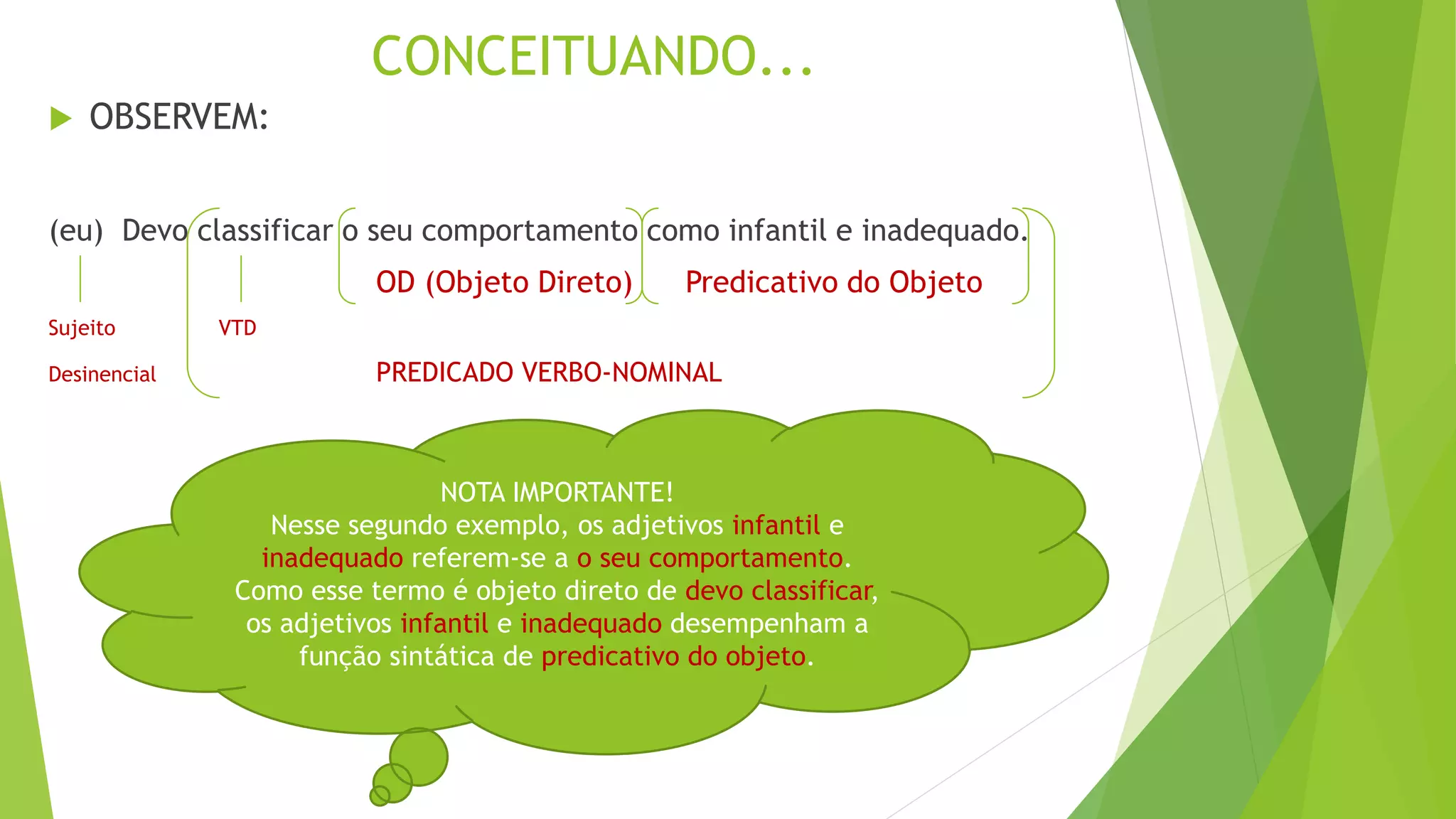 CONCEITUANDO...

OBSERVEM:

(eu) Devo classificar o seu comportamento como infantil e inadequado.

OD (Objeto Direto)

Predicativo do Objeto

Sujeito Desinencial

VTD

PREDICADO VERBO-NOMINAL

NOTA IMPORTANTE!
Nesse segundo exemplo, os adjetivos infantil e inadequado referem-se a o seu comportamento. Como esse termo é objeto direto de devo classificar, os adjetivos infantil e inadequado desempenham a função sintática de predicativo do objeto.